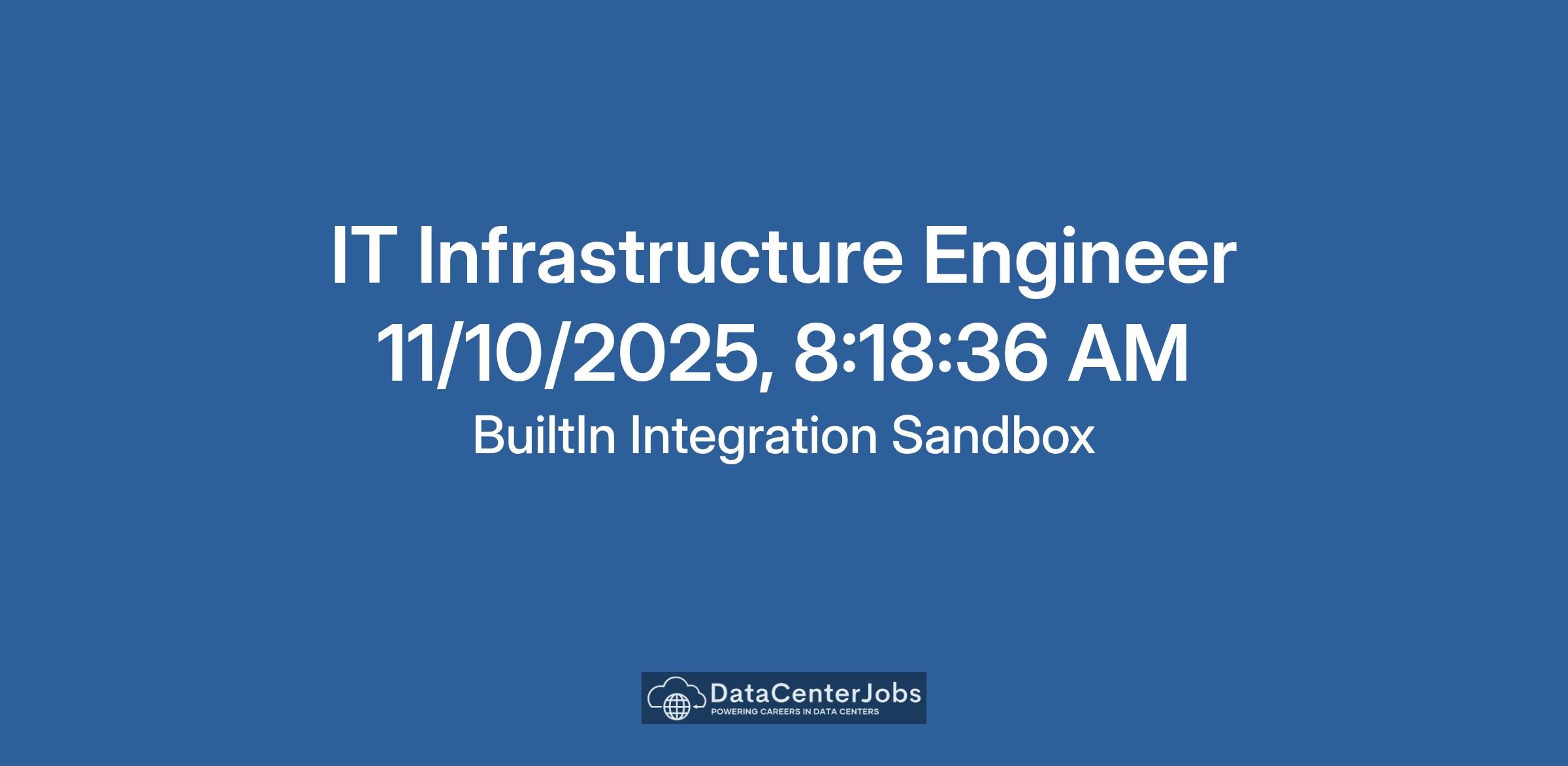 IT Infrastructure Engineer
11/10/2025, 8:18:36 AM
BuiltIn Integration Sandbox

DataCenterJobs
POWERING CAREERS IN DATA CENTERS